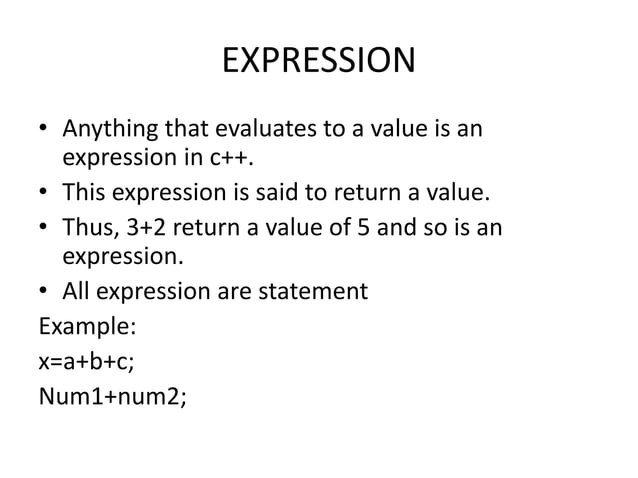 EXPRESSION

• Anything that evaluates to a value is an expression in c++.
• This expression is said to return a value.
• Thus, 3+2 return a value of 5 and so is an expression.
• All expression are statement

Example:
x=a+b+c;
Num1+num2;